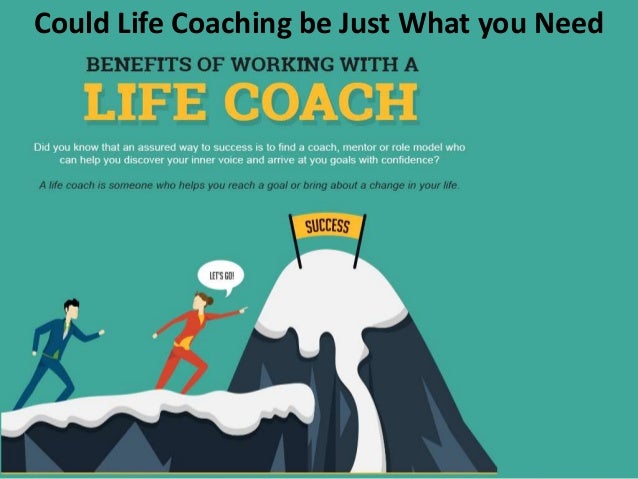 Could Life Coaching be Just What you Need

BENEFITS OF WORKING WITH A
LIFE COACH

Did you know that an assured way to success is to find a coach, mentor or role model who can help you discover your inner voice and arrive at you goals with confidence?

A life coach is someone who helps you reach a goal or bring about a change in your life.

SUCCESS

LET'S GO!